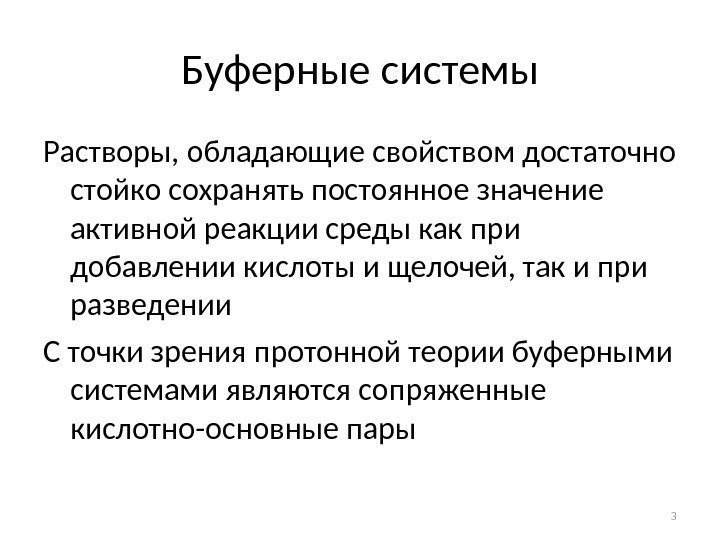 Буферные системы

Растворы, обладающие свойством достаточно стойко сохранять постоянное значение активной реакции среды как при добавлении кислоты и щелочей, так и при разведении

С точки зрения протонной теории буферными системами являются сопряженные кислотно-основные пары

3